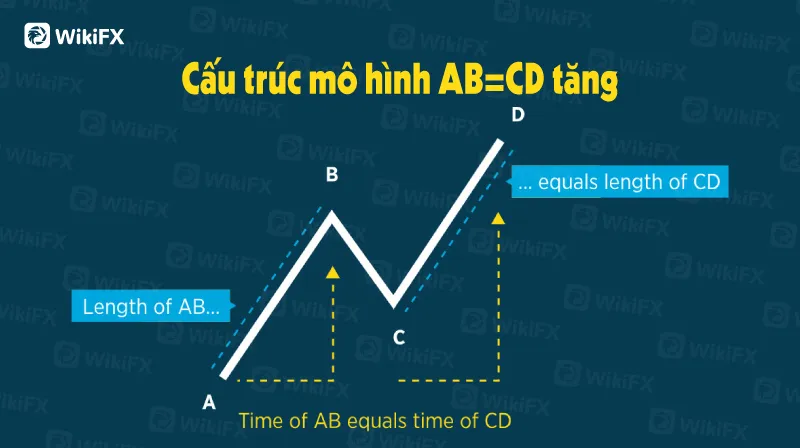 WikiFX

Cấu trúc mô hình AB=CD tăng

D

B

... equals length of CD

Length of AB...

C

A

Time of AB equals time of CD